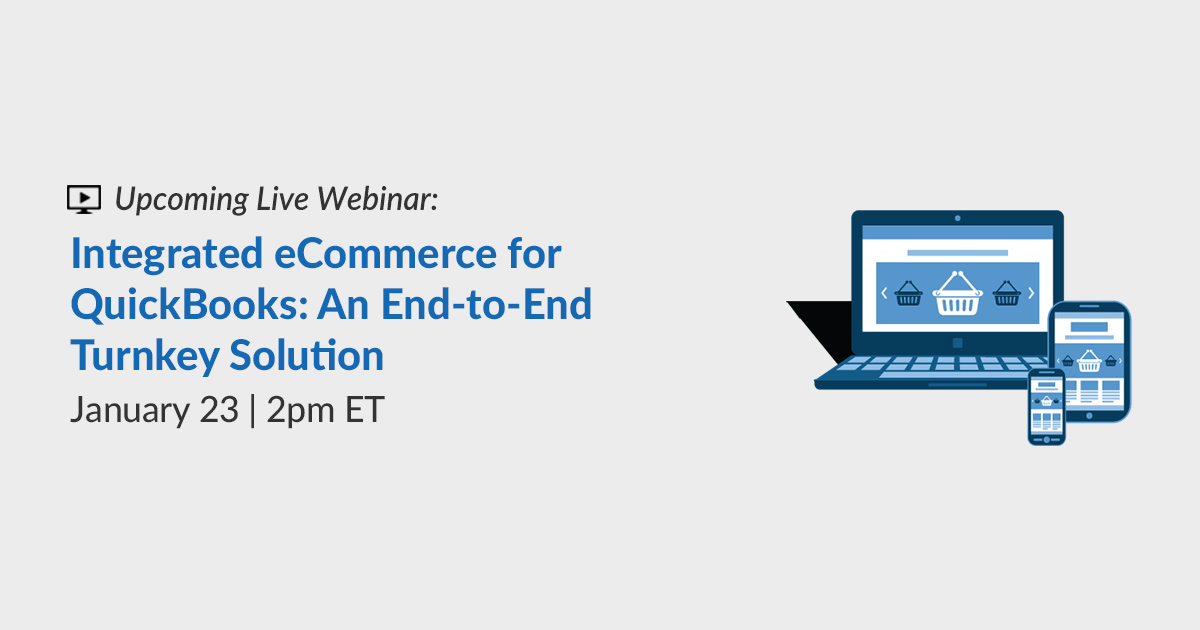 Upcoming Live Webinar:

Integrated eCommerce for QuickBooks: An End-to-End Turnkey Solution

January 23 | 2pm ET